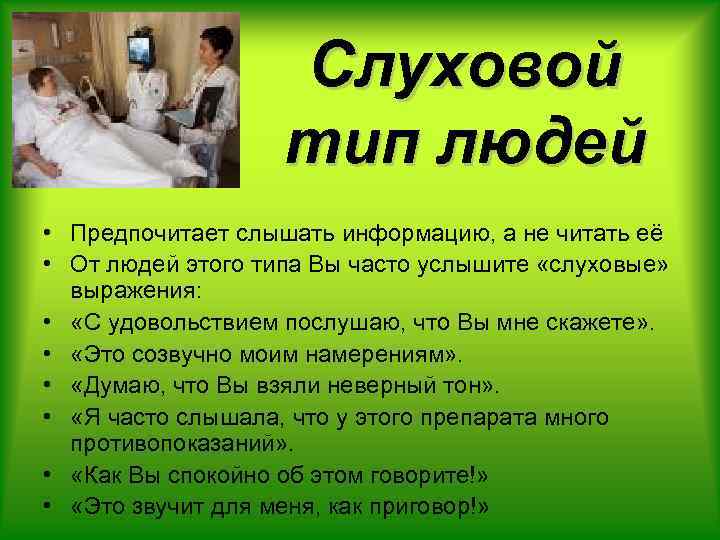 Слуховой тип людей

• Предпочитает слышать информацию, а не читать её
• От людей этого типа Вы часто услышите «слуховые» выражения:
• «С удовольствием послушаю, что Вы мне скажете».
• «Это созвучно моим намерениям».
• «Думаю, что Вы взяли неверный тон».
• «Я часто слышала, что у этого препарата много противопоказаний».
• «Как Вы спокойно об этом говорите!»
• «Это звучит для меня, как приговор!»